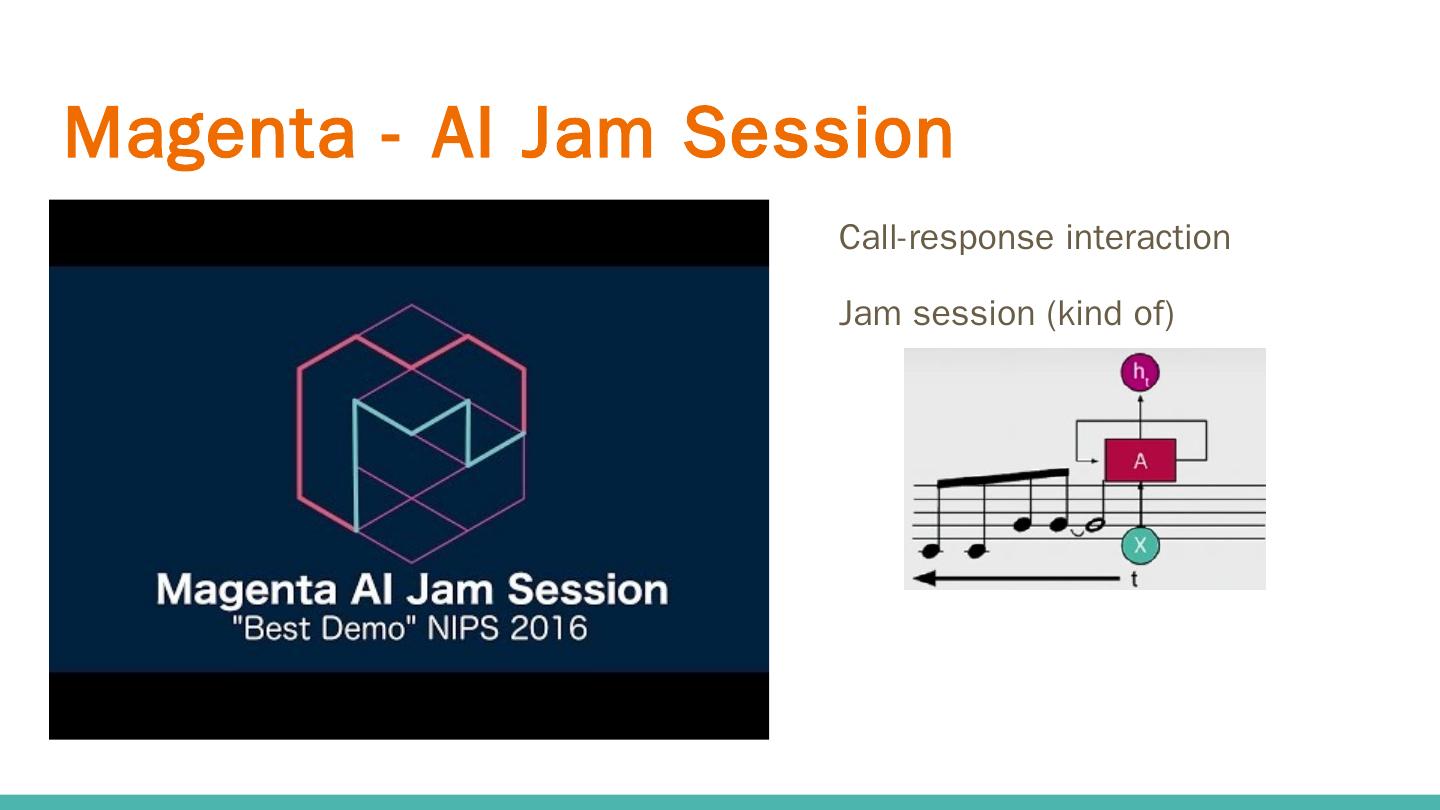 Magenta - AI Jam Session

Magenta AI Jam Session
"Best Demo" NIPS 2016

Call-response interaction

Jam session (kind of)

$h_t$

A

X

t